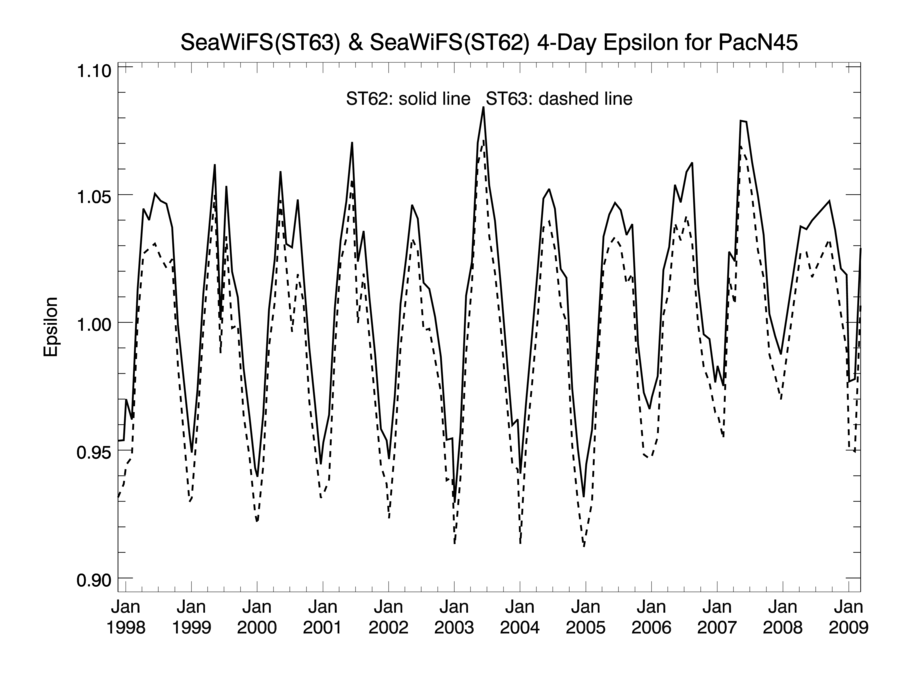 SeaWiFS(ST63) & SeaWiFS(ST62) 4-Day Epsilon for PacN45

ST62: solid line ST63: dashed line

Epsilon

1.10
1.05
1.00
0.95
0.90

Jan 1998
Jan 1999
Jan 2000
Jan 2001
Jan 2002
Jan 2003
Jan 2004
Jan 2005
Jan 2006
Jan 2007
Jan 2008
Jan 2009